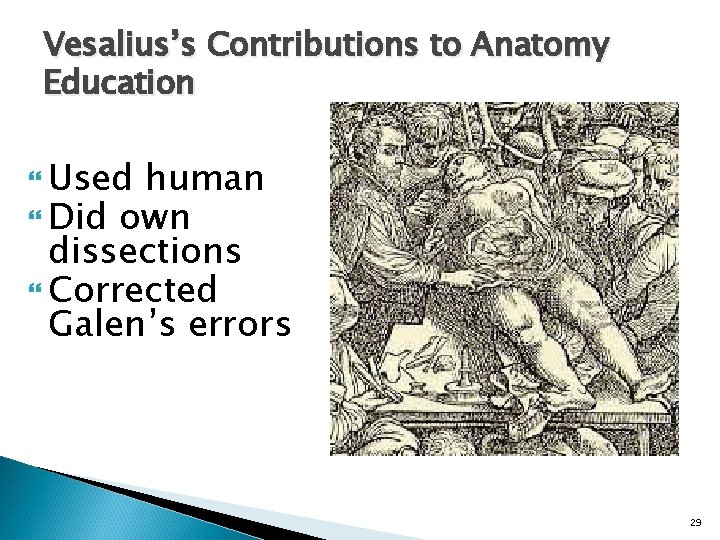 Vesalius's Contributions to Anatomy Education

Used human
Did own dissections
Corrected Galen's errors

29